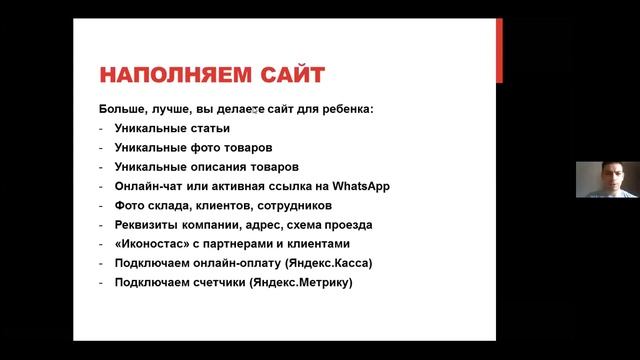 НАПОЛНЯЕМ САЙТ

Больше, лучше, вы делаете сайт для ребенка:
- Уникальные статьи
- Уникальные фото товаров
- Уникальные описания товаров
- Онлайн-чат или активная ссылка на WhatsApp
- Фото склада, клиентов, сотрудников
- Реквизиты компании, адрес, схема проезда
- «Иконостас» с партнерами и клиентами
- Подключаем онлайн-оплату (Яндекс.Касса)
- Подключаем счетчики (Яндекс.Метрику)